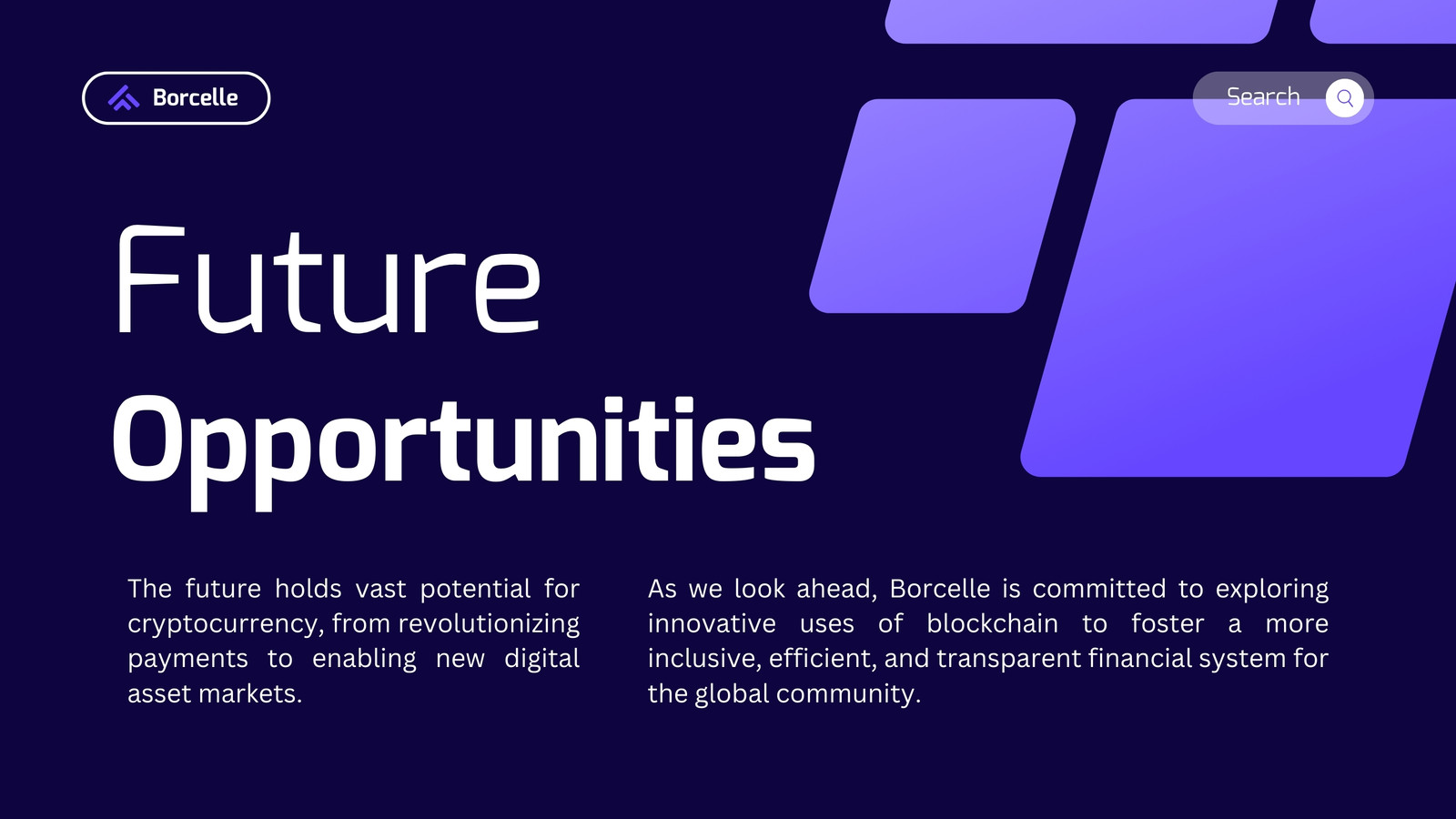 Borcelle

Search

Future
Opportunities

The future holds vast potential for cryptocurrency, from revolutionizing payments to enabling new digital asset markets.

As we look ahead, Borcelle is committed to exploring innovative uses of blockchain to foster a more inclusive, efficient, and transparent financial system for the global community.